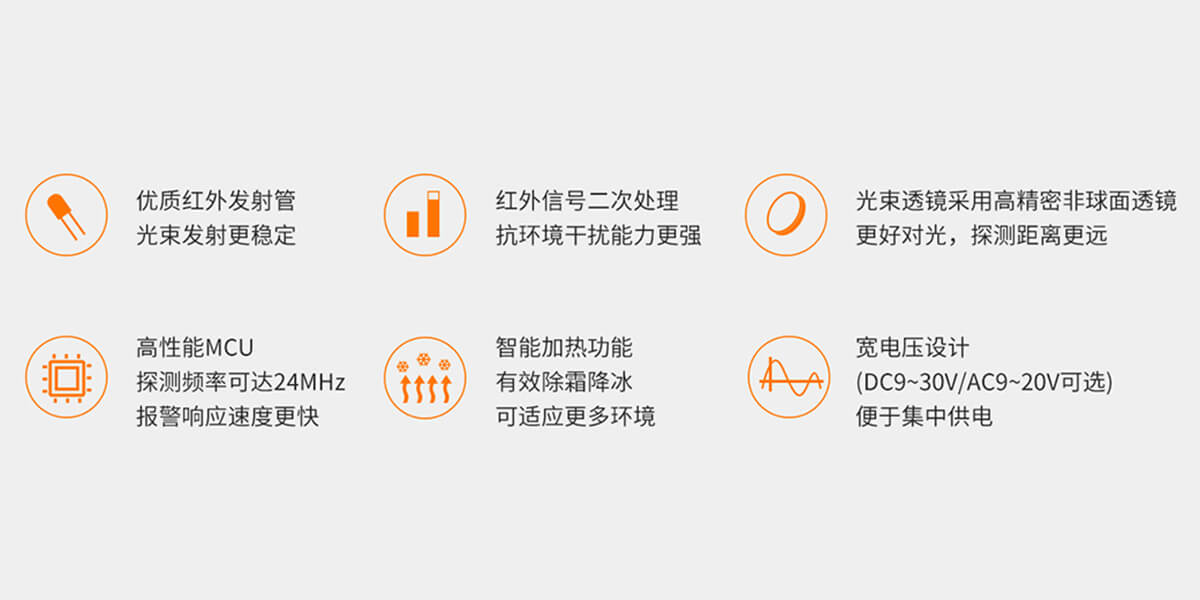 优质红外发射管
光束发射更稳定

红外信号二次处理
抗环境干扰能力更强

光束透镜采用高精密非球面透镜
更好对光，探测距离更远

高性能MCU
探测频率可达24MHz
报警响应速度更快

智能加热功能
有效除霜降冰
可适应更多环境

宽电压设计
(DC9~30V/AC9~20V可选)
便于集中供电